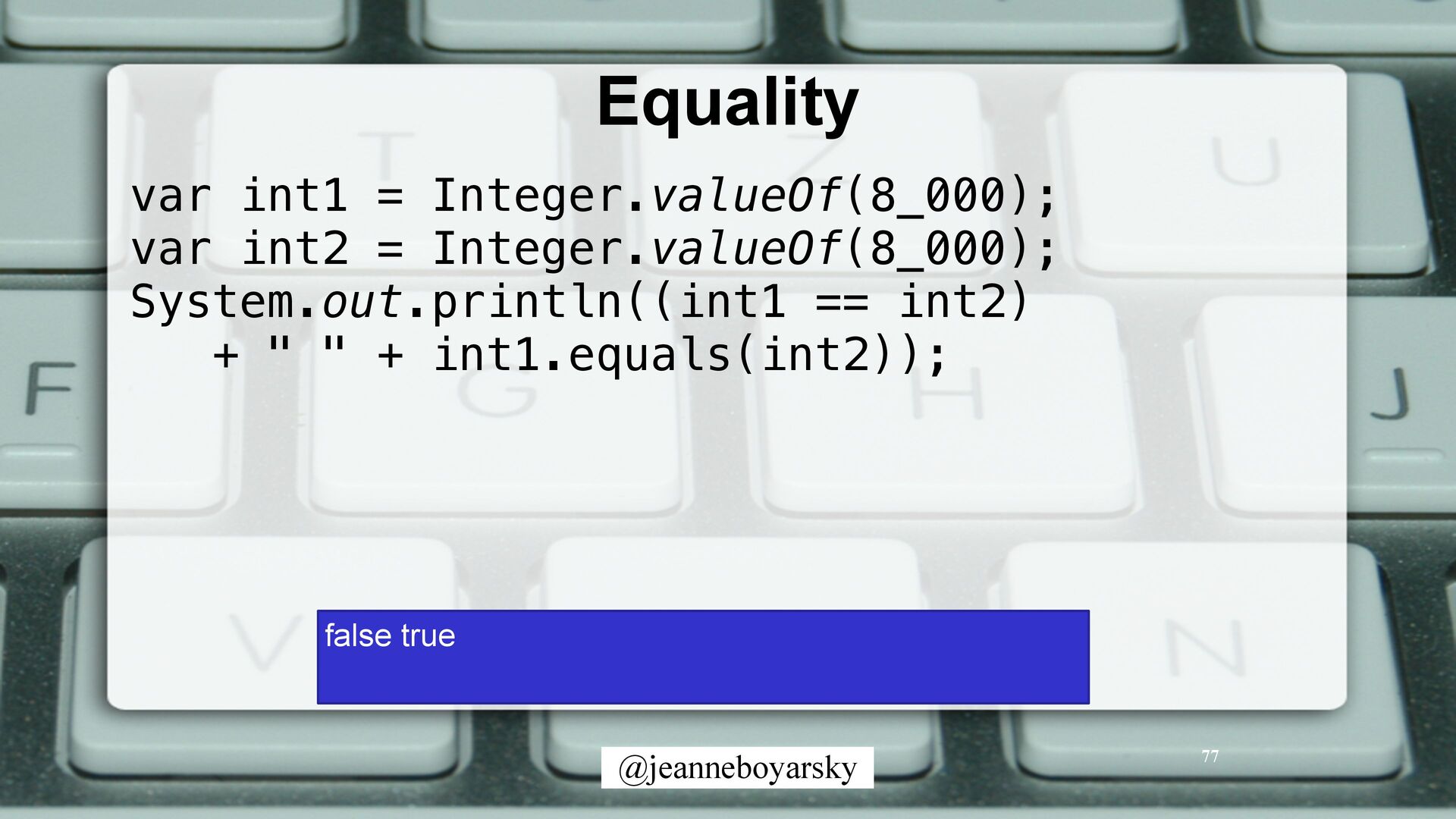 Equality

var int1 = Integer.valueOf(8_000);
var int2 = Integer.valueOf(8_000);
System.out.println((int1 == int2)
   + " " + int1.equals(int2));

false true

@jeanneboyarsky

77